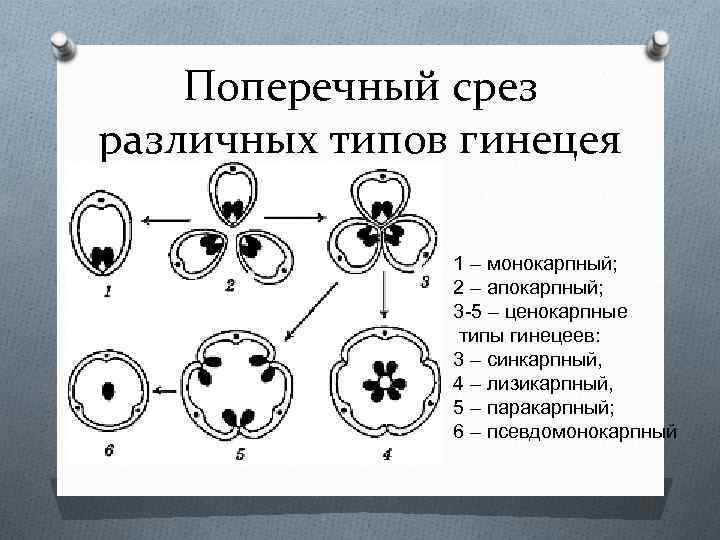 Поперечный срез различных типов гинецея

1 2 3

6 5 4

1 – монокарпный;
2 – апокарпный;
3-5 – ценокарпные типы гинецеев:
3 – синкарпный,
4 – лизикарпный,
5 – паракарпный;
6 – псевдомонокарпный